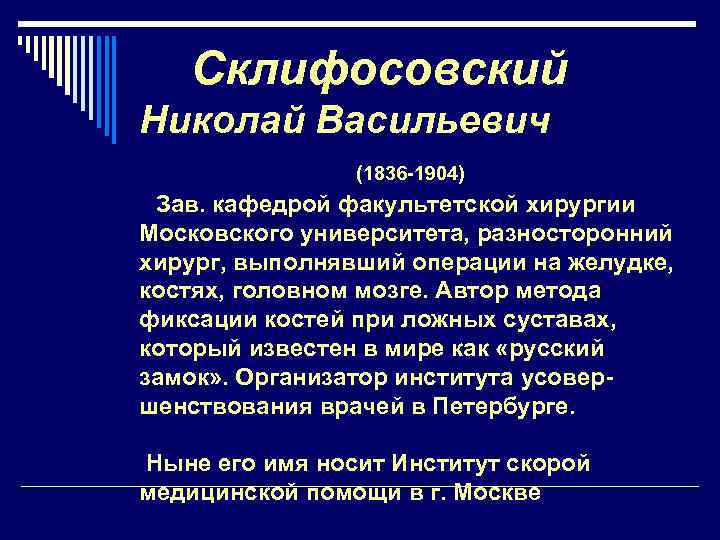 Склифосовский
Николай Васильевич

(1836-1904)

Зав. кафедрой факультетской хирургии Московского университета, разносторонний хирург, выполнявший операции на желудке, костях, головном мозге. Автор метода фиксации костей при ложных суставах, который известен в мире как «русский замок». Организатор института усовершенствования врачей в Петербурге.

Ныне его имя носит Институт скорой медицинской помощи в г. Москве